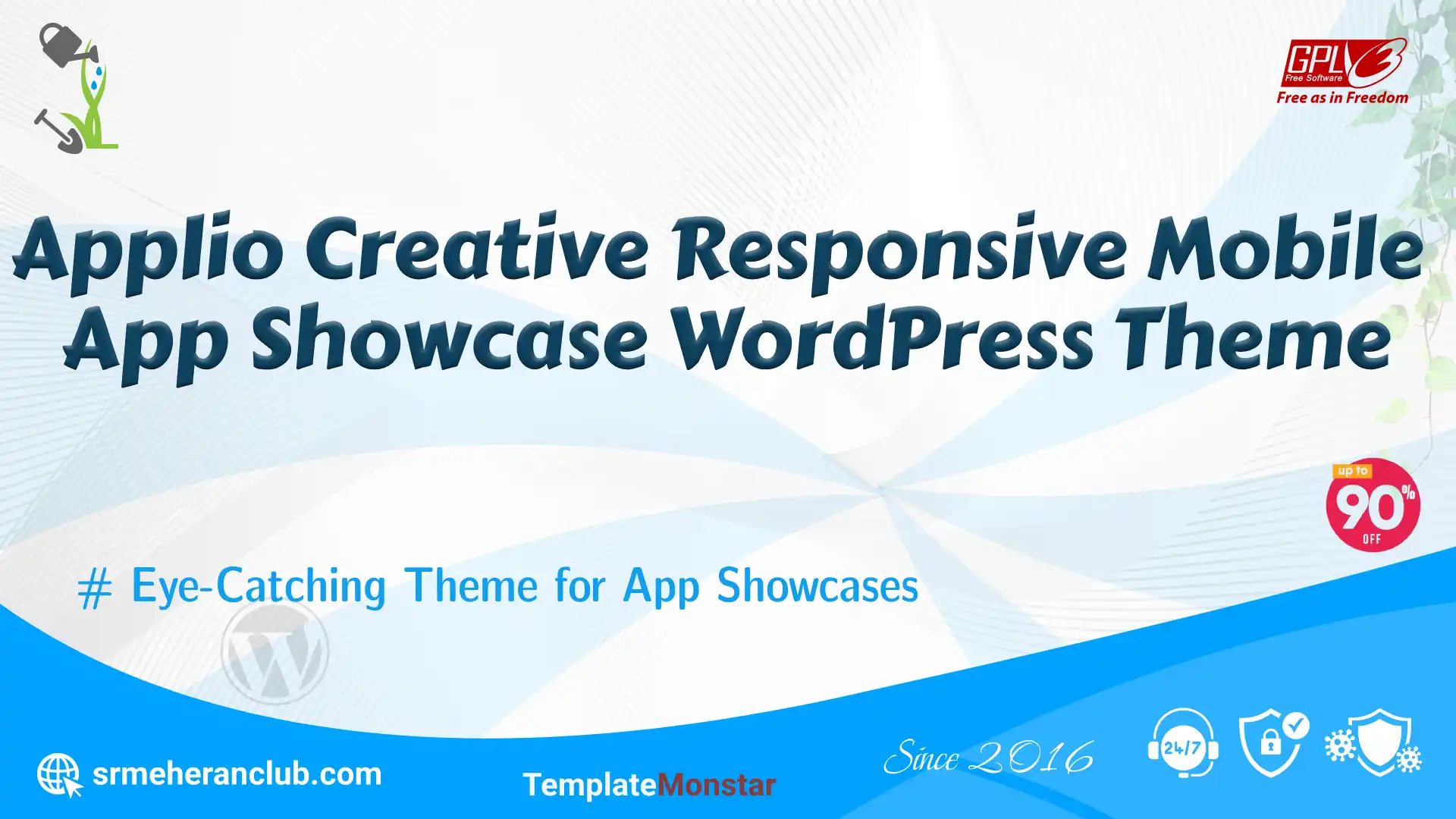 GPLv3
Free Software
Free as in Freedom

Applio Creative Responsive Mobile App Showcase WordPress Theme

up to
90%
OFF

# Eye-Catching Theme for App Showcases

srmeheranclub.com

TemplateMonstar

Since 2016

24/7